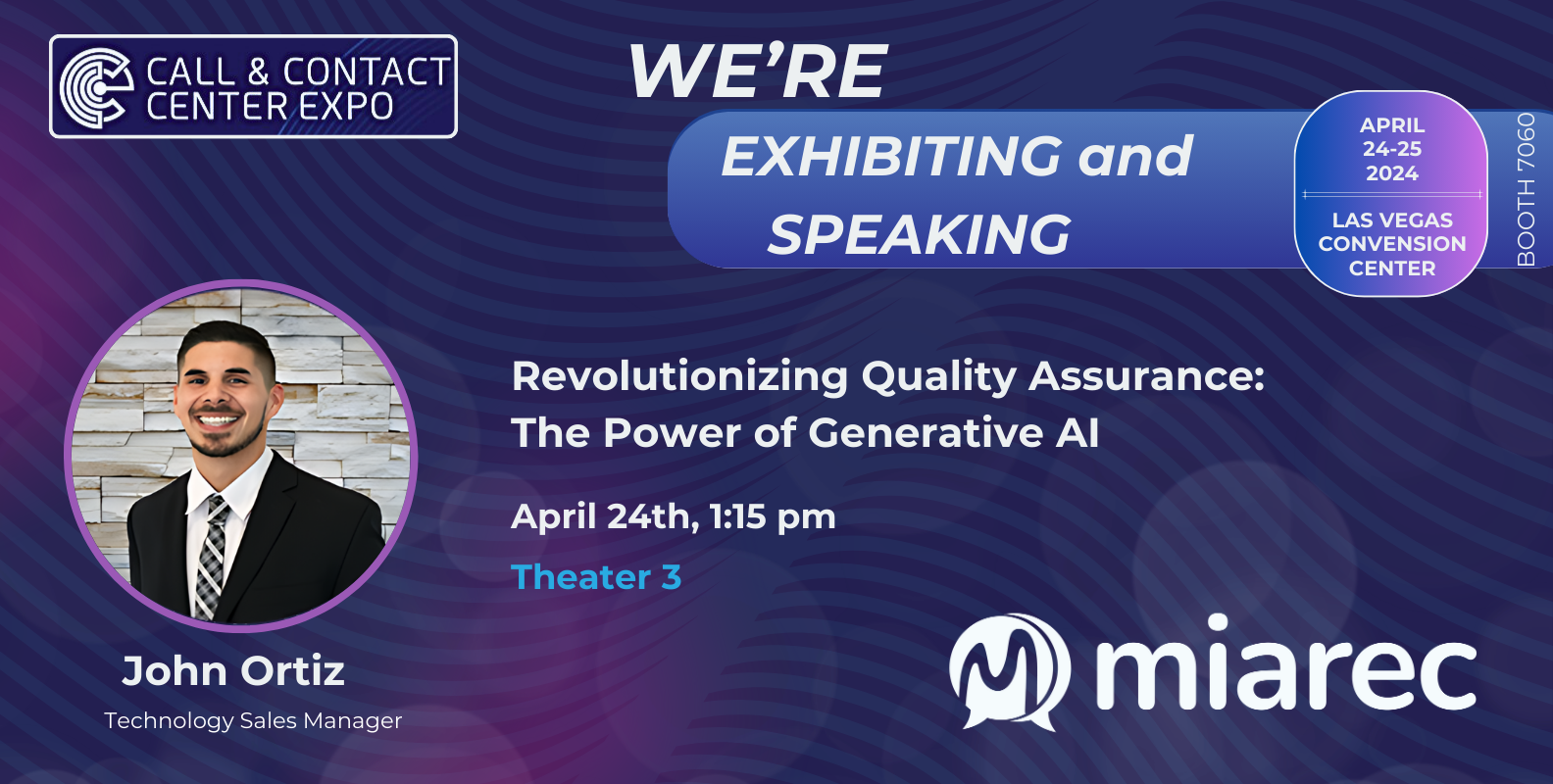 CALL & CONTACT CENTER EXPO

WE'RE

EXHIBITING and SPEAKING

APRIL 24-25 2024

LAS VEGAS CONVENSION CENTER

BOOTH 7060

Revolutionizing Quality Assurance: The Power of Generative AI

April 24th, 1:15 pm

Theater 3

John Ortiz

Technology Sales Manager

miarec